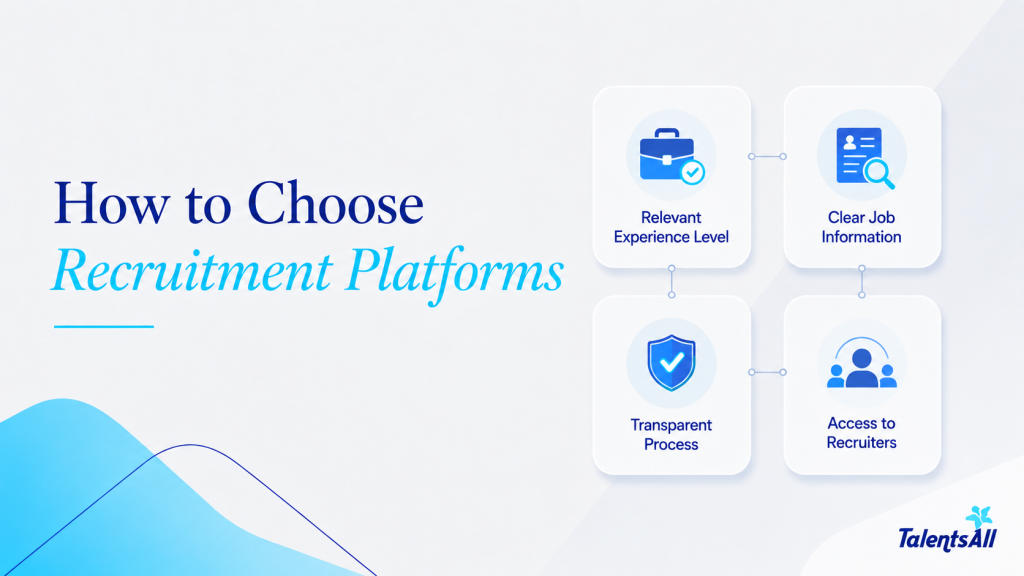 How to Choose
Recruitment Platforms

Relevant Experience Level

Clear Job Information

Transparent Process

Access to Recruiters

TalentsAll